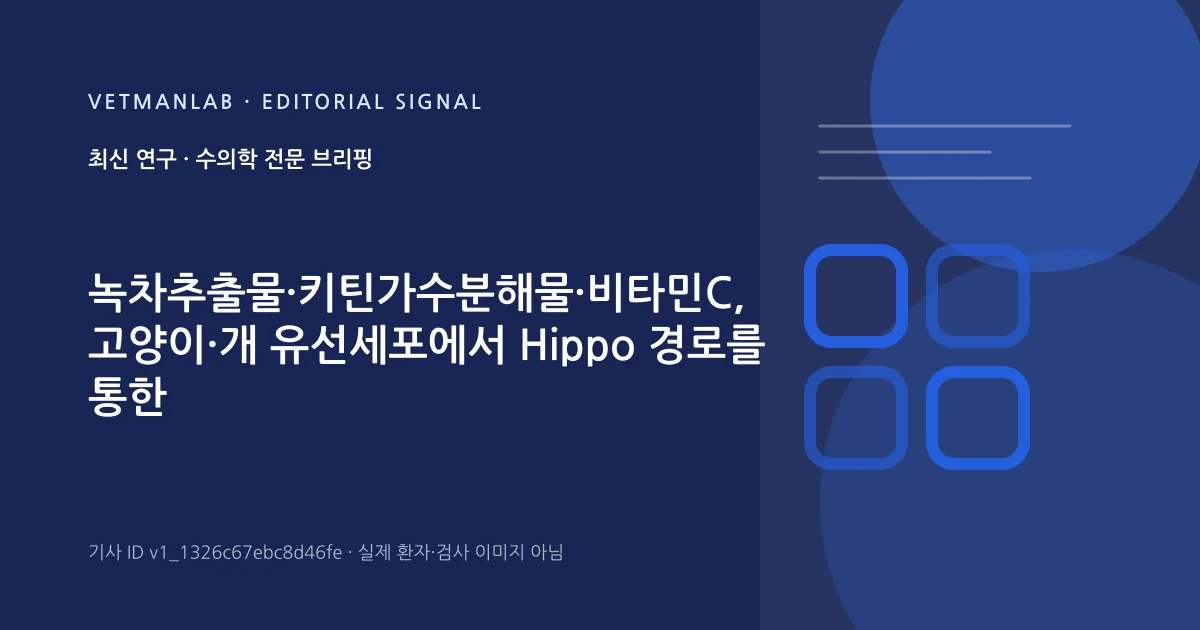 VETMANLAB · EDITORIAL SIGNAL

최신 연구 · 수의학 전문 브리핑

녹차추출물·키틴가수분해물·비타민C, 고양이·개 유선세포에서 Hippo 경로를 통한

기사 ID v1_1326c67ebc8d46fe · 실제 환자·검사 이미지 아님